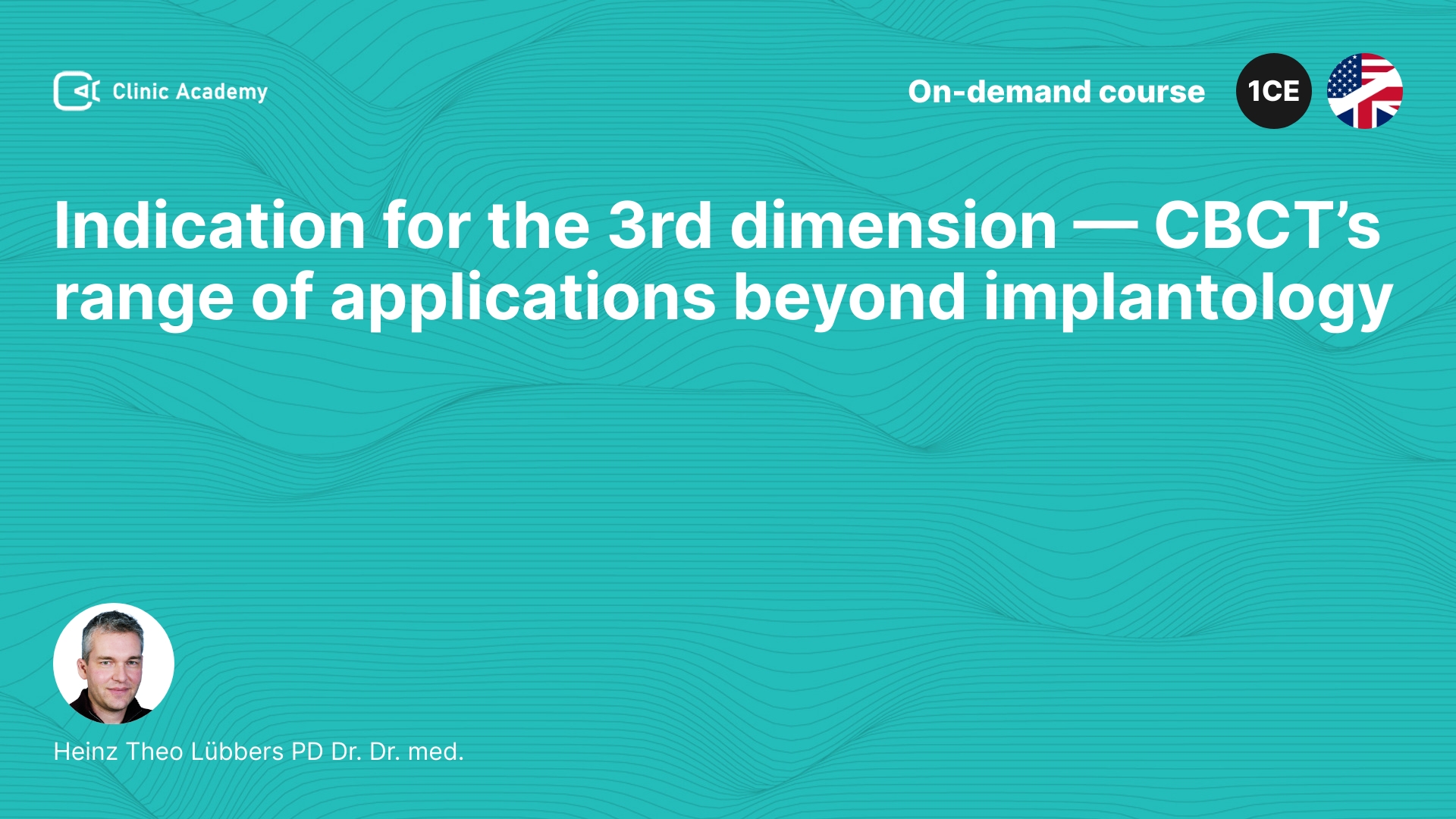 Clinic Academy

On-demand course

1CE

Indication for the 3rd dimension — CBCT's range of applications beyond implantology

Heinz Theo Lübbers PD Dr. Dr. med.